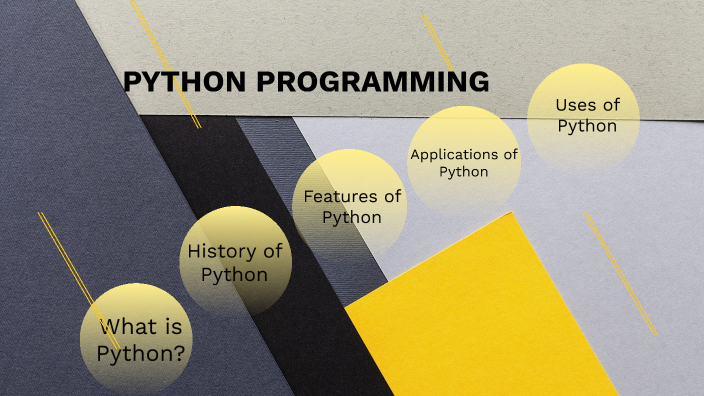 PYTHON PROGRAMMING

What is Python?

History of Python

Features of Python

Applications of Python

Uses of Python